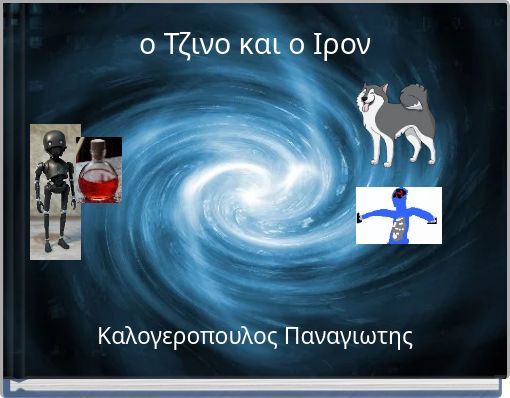 ο Τζινο και ο Ιρον

Καλογεροπουλος Παναγιωτης